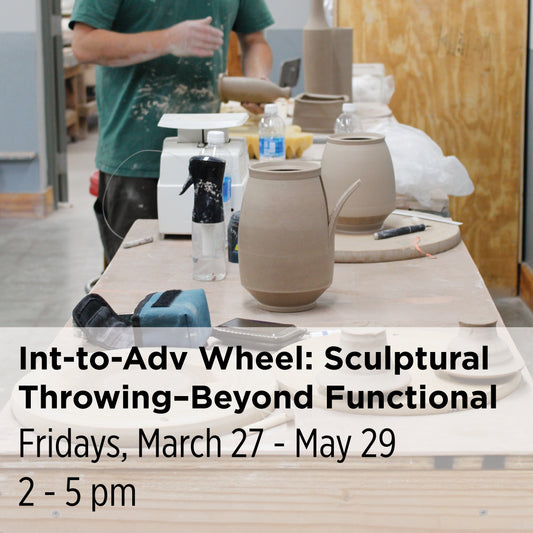 Int-to-Adv Wheel: Sculptural Throwing–Beyond Functional
Fridays, March 27 - May 29
2 - 5 pm